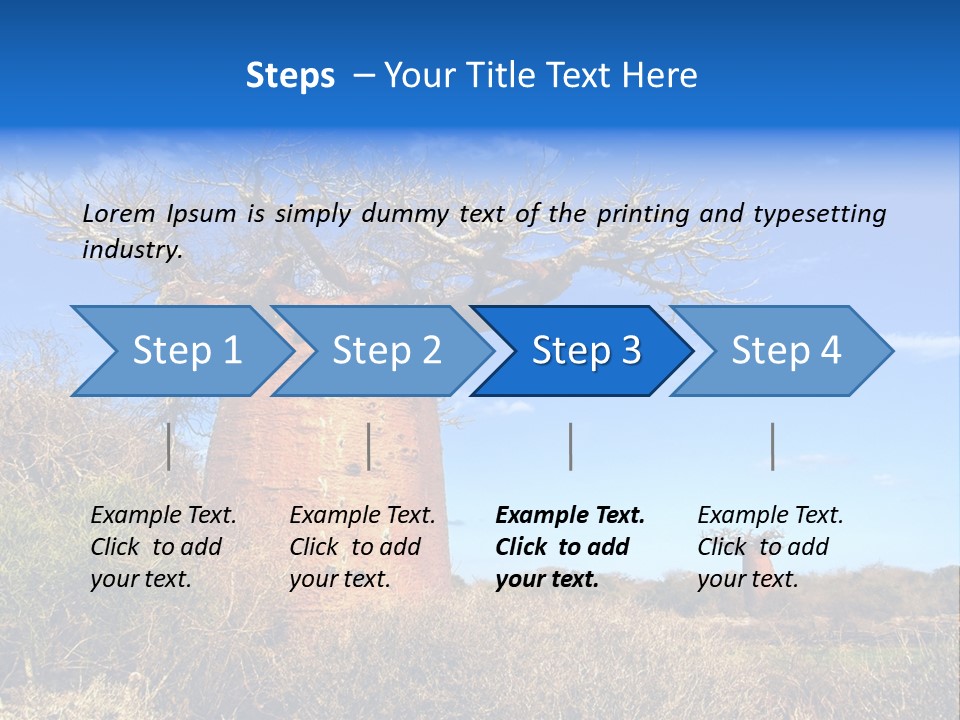 Steps – Your Title Text Here

Lorem Ipsum is simply dummy text of the printing and typesetting industry.

Step 1

Step 2

Step 3

Step 4

Example Text. Click to add your text.

Example Text. Click to add your text.

Example Text. Click to add your text.

Example Text. Click to add your text.